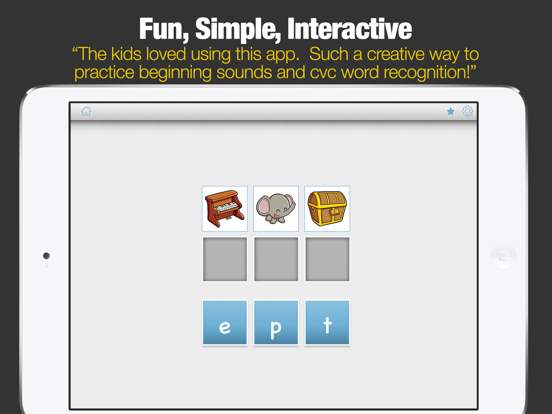 Fun, Simple, Interactive

“The kids loved using this app. Such a creative way to practice beginning sounds and cvc word recognition!”

e p t